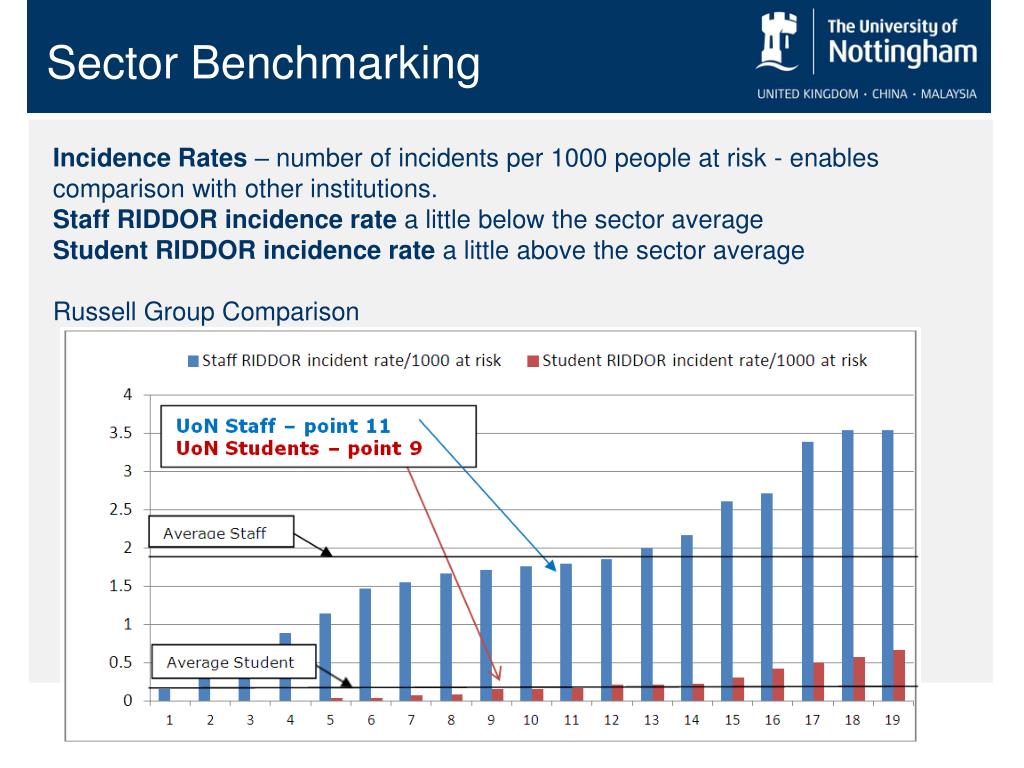 Sector Benchmarking

The University of Nottingham
UNITED KINGDOM · CHINA · MALAYSIA

**Incidence Rates** – number of incidents per 1000 people at risk - enables comparison with other institutions.
**Staff RIDDOR incidence rate** a little below the sector average
**Student RIDDOR incidence rate** a little above the sector average

Russell Group Comparison

Staff RIDDOR incident rate/1000 at risk
Student RIDDOR incident rate/1000 at risk

UoN Staff – point 11
UoN Students – point 9

Average Staff
Average Student

4
3.5
3
2.5
2
1.5
1
0.5
0

1 2 3 4 5 6 7 8 9 10 11 12 13 14 15 16 17 18 19